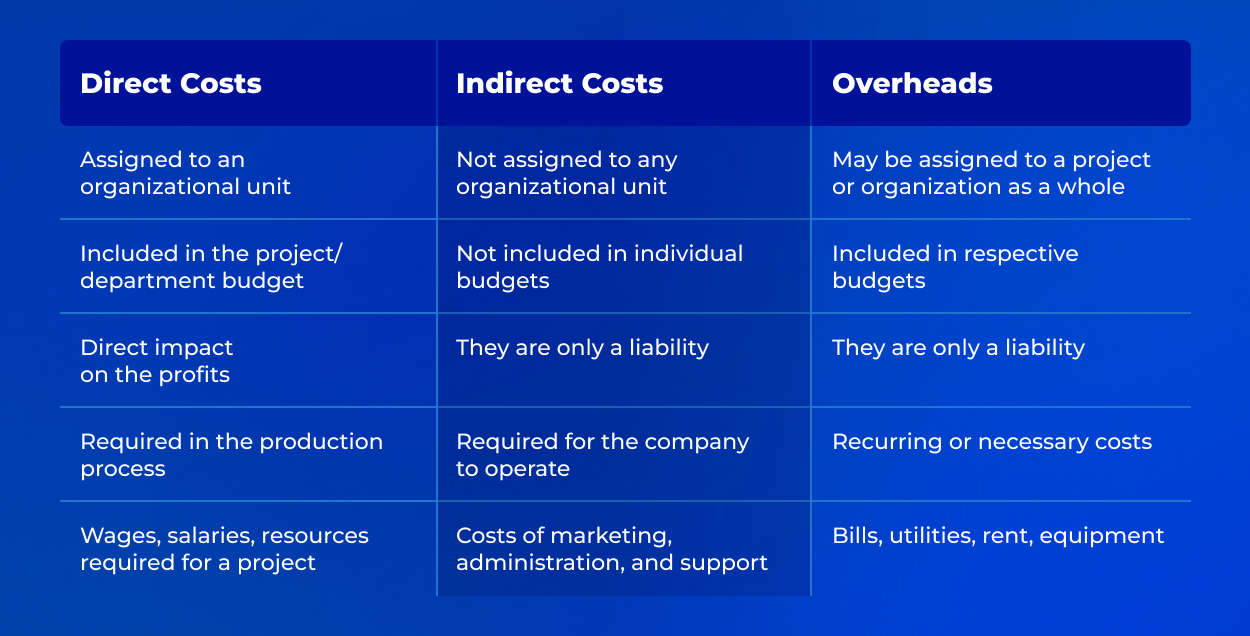 | Direct Costs | Indirect Costs | Overheads |
|---|---|---|
| Assigned to an organizational unit | Not assigned to any organizational unit | May be assigned to a project or organization as a whole |
| Included in the project/ department budget | Not included in individual budgets | Included in respective budgets |
| Direct impact on the profits | They are only a liability | They are only a liability |
| Required in the production process | Required for the company to operate | Recurring or necessary costs |
| Wages, salaries, resources required for a project | Costs of marketing, administration, and support | Bills, utilities, rent, equipment |